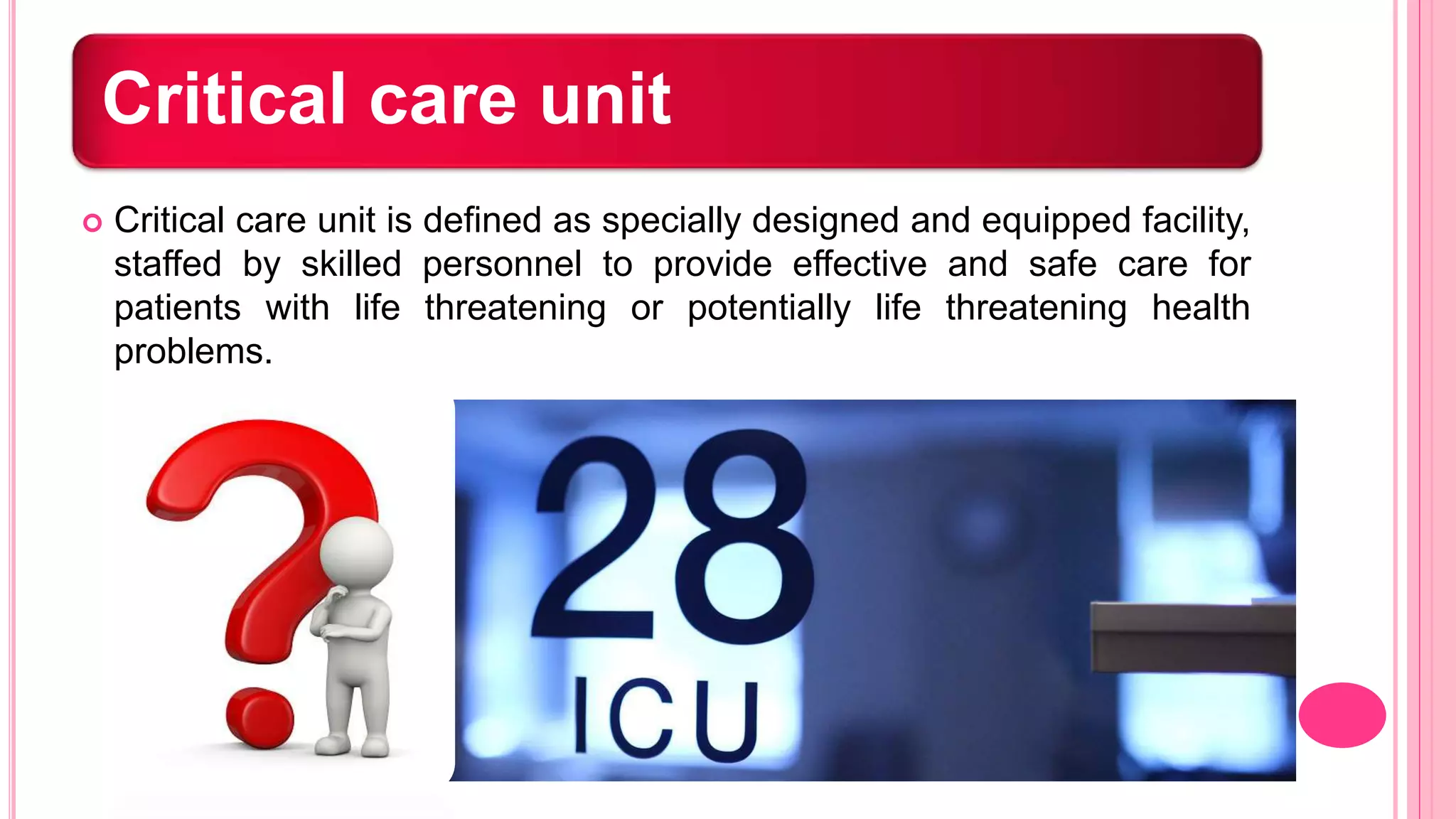 Critical care unit

Critical care unit is defined as specially designed and equipped facility, staffed by skilled personnel to provide effective and safe care for patients with life threatening or potentially life threatening health problems.

28
ICU